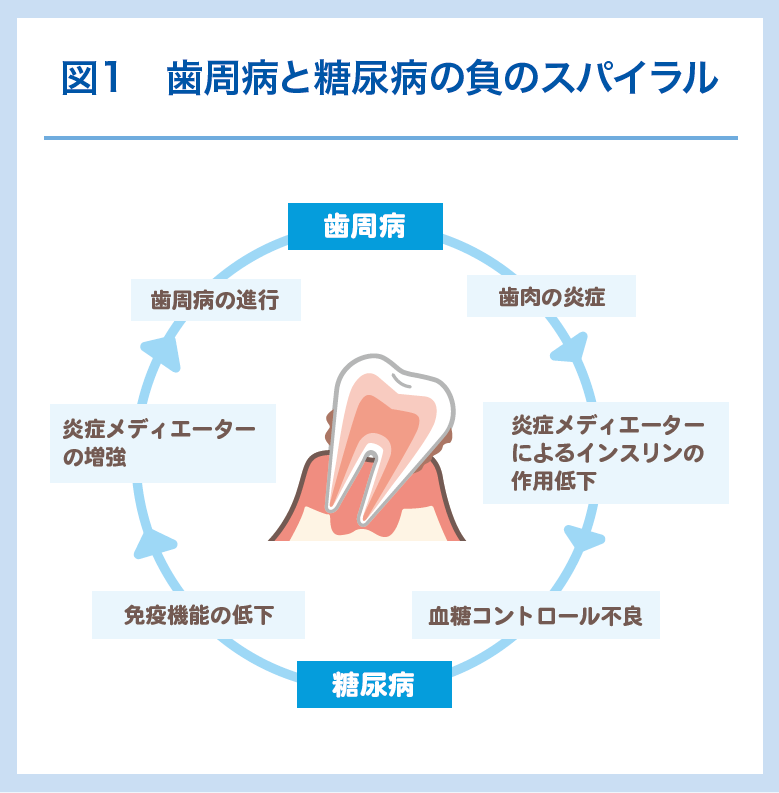 図1　歯周病と糖尿病の負のスパイラル

歯周病

歯肉の炎症

炎症メディエーターによるインスリンの作用低下

血糖コントロール不良

糖尿病

免疫機能の低下

炎症メディエーターの増強

歯周病の進行